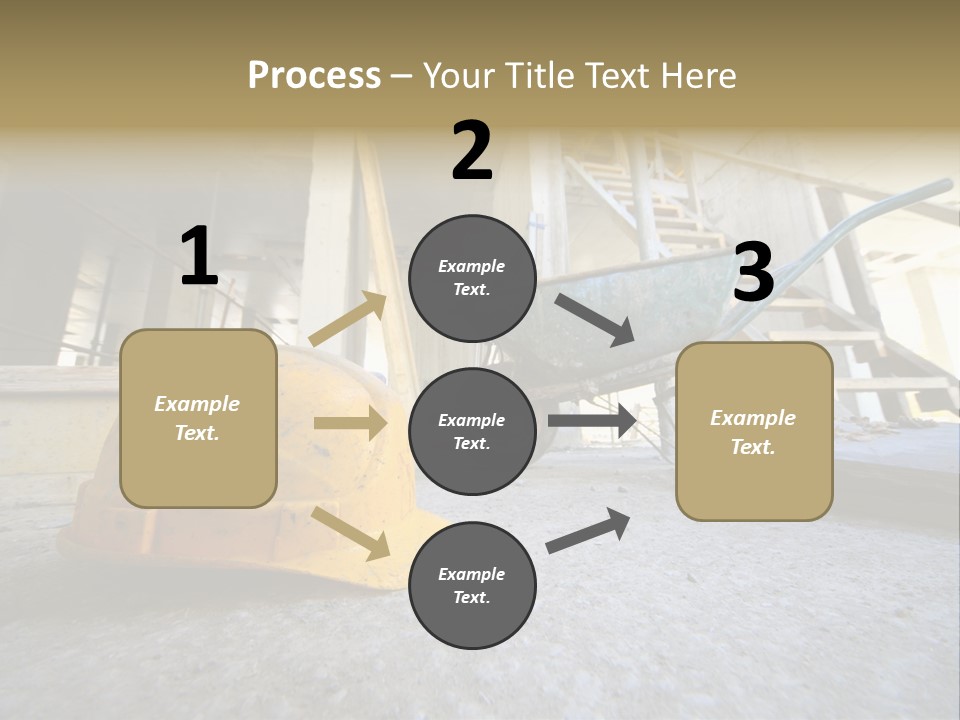 Process – Your Title Text Here

1

Example Text.

2

Example Text.

Example Text.

Example Text.

3

Example Text.